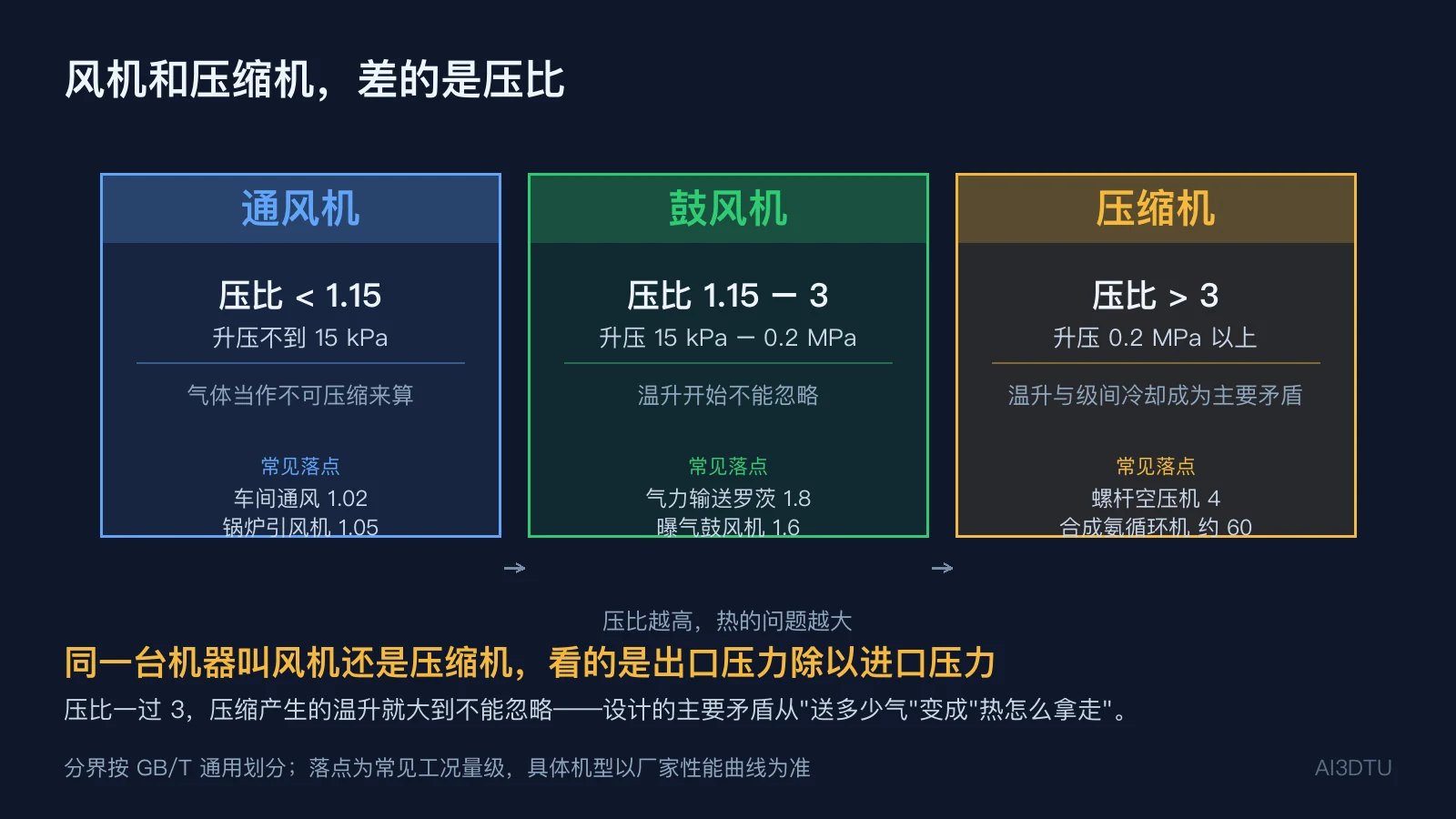 风机和压缩机，差的是压比

通风机

压比 < 1.15
升压不到 15 kPa

气体当作不可压缩来算

常见落点
车间通风 1.02
锅炉引风机 1.05

鼓风机

压比 1.15 – 3
升压 15 kPa – 0.2 MPa

温升开始不能忽略

常见落点
气力输送罗茨 1.8
曝气鼓风机 1.6

压缩机

压比 > 3
升压 0.2 MPa 以上

温升与级间冷却成为主要矛盾

常见落点
螺杆空压机 4
合成氨循环机 约 60

→ →

压比越高，热的问题越大

同一台机器叫风机还是压缩机，看的是出口压力除以进口压力

压比一过 3，压缩产生的温升就大到不能忽略——设计的主要矛盾从"送多少气"变成"热怎么拿走"。

分界按 GB/T 通用划分；落点为常见工况量级，具体机型以厂家性能曲线为准

AI3DTU